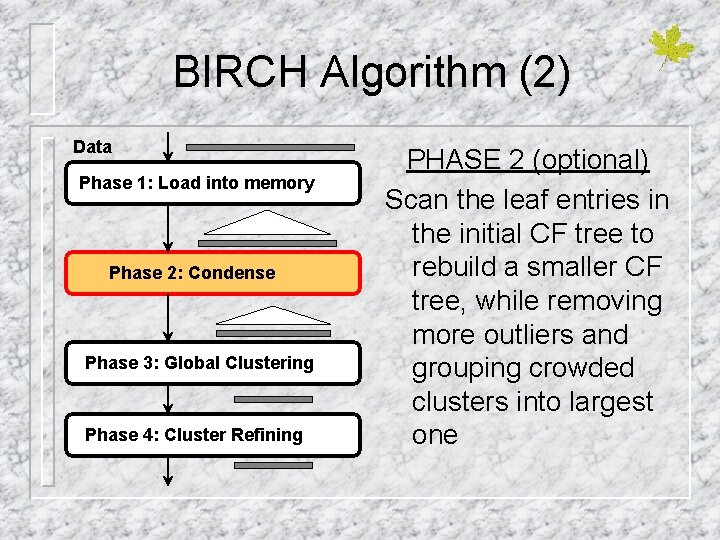 BIRCH Algorithm (2)

Data

Phase 1: Load into memory

Phase 2: Condense

Phase 3: Global Clustering

Phase 4: Cluster Refining

PHASE 2 (optional)

Scan the leaf entries in the initial CF tree to rebuild a smaller CF tree, while removing more outliers and grouping crowded clusters into largest one